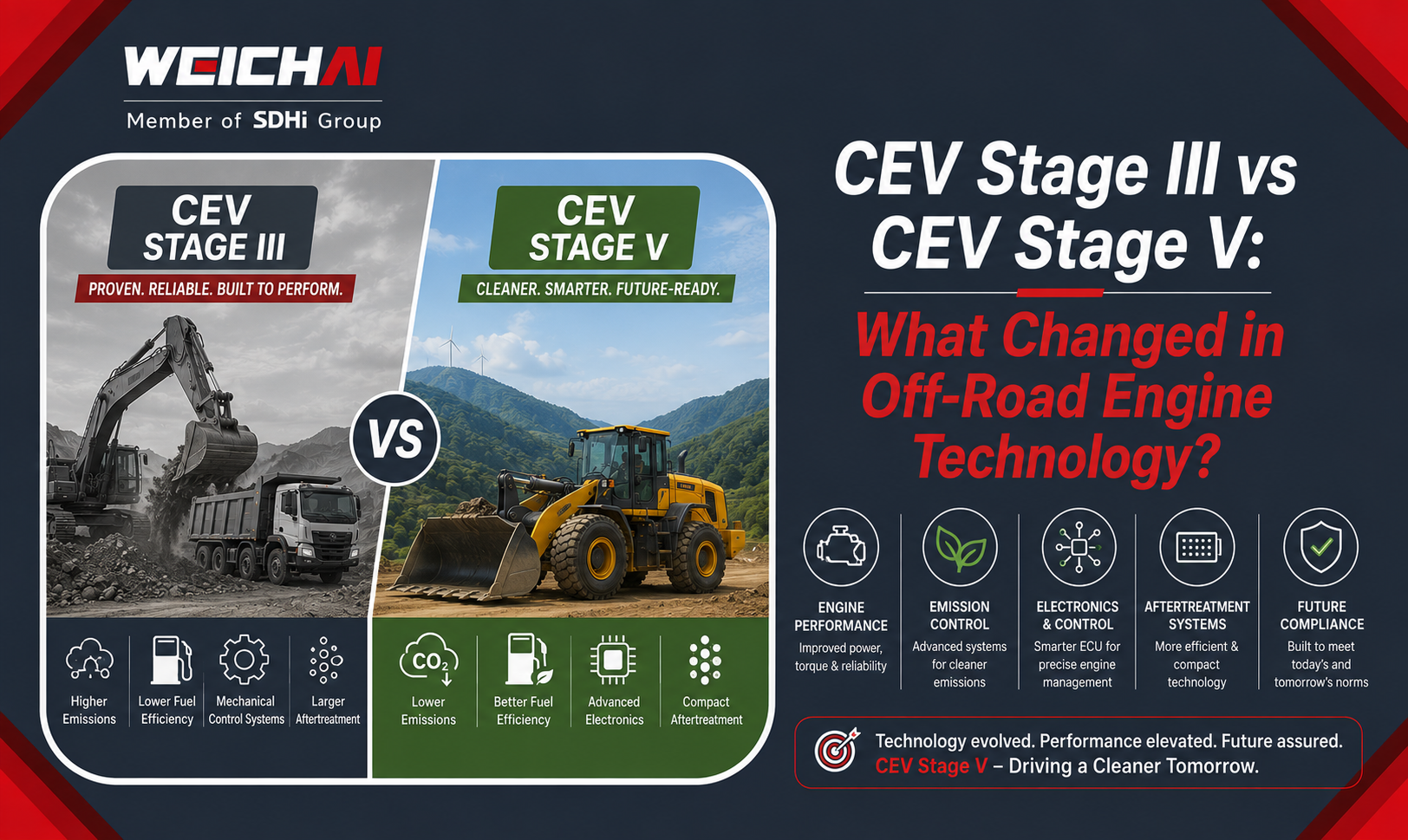 WEICHAI
Member of SDHi Group

CEV STAGE III
PROVEN. RELIABLE. BUILT TO PERFORM.

VS

CEV STAGE V
CLEANER. SMARTER. FUTURE-READY.

Higher Emissions
Lower Fuel Efficiency
Mechanical Control Systems
Larger Aftertreatment

$CO_2$
Lower Emissions
Better Fuel Efficiency
Advanced Electronics
Compact Aftertreatment

CEV Stage III vs CEV Stage V:
What Changed in Off-Road Engine Technology?

ENGINE PERFORMANCE
Improved power, torque & reliability

EMISSION CONTROL
Advanced systems for cleaner emissions

ELECTRONICS & CONTROL
Smarter ECU for precise engine management

AFTERTREATMENT SYSTEMS
More efficient & compact technology

FUTURE COMPLIANCE
Built to meet today's and tomorrow's norms

Technology evolved. Performance elevated. Future assured.
CEV Stage V – Driving a Cleaner Tomorrow.